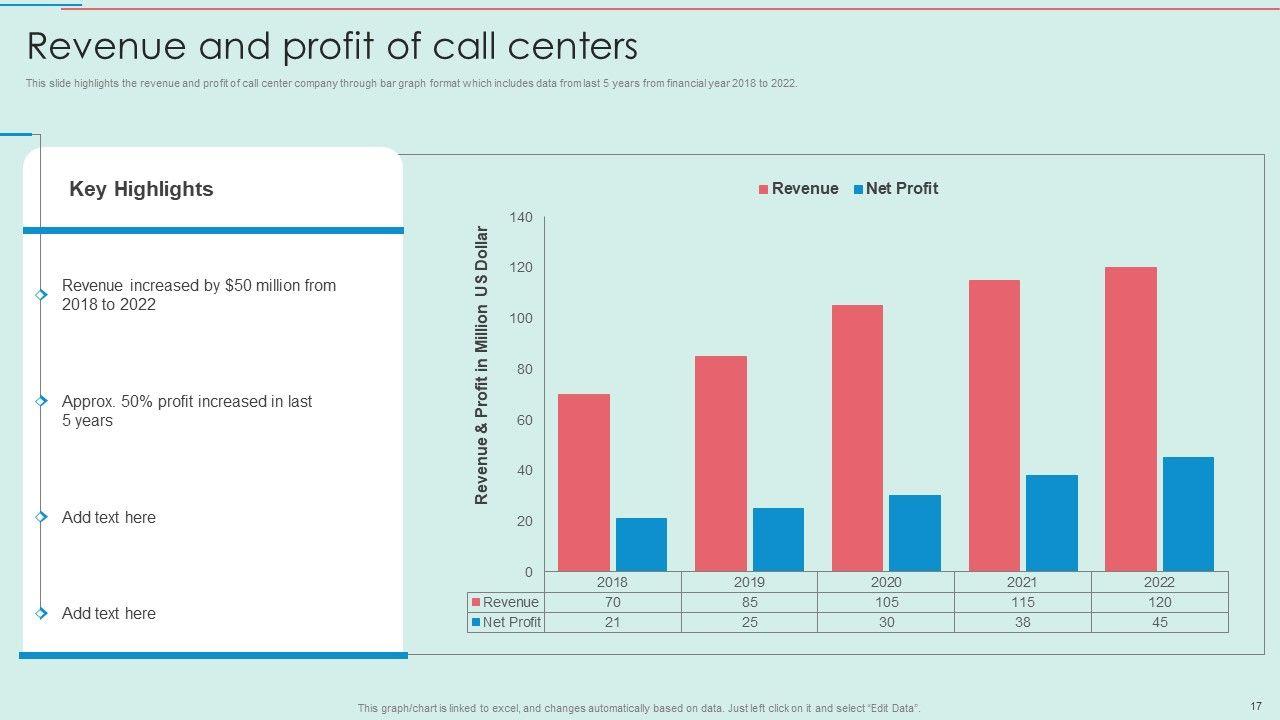 Revenue and profit of call centers

This slide highlights the revenue and profit of call center company through bar graph format which includes data from last 5 years from financial year 2018 to 2022.

Key Highlights

Revenue increased by $50 million from 2018 to 2022

Approx. 50% profit increased in last 5 years

Add text here

Add text here

Revenue Net Profit

Revenue & Profit in Million US Dollar

140
120
100
80
60
40
20
0

| | 2018 | 2019 | 2020 | 2021 | 2022 |
|---|---|---|---|---|---|
| Revenue | 70 | 85 | 105 | 115 | 120 |
| Net Profit | 21 | 25 | 30 | 38 | 45 |

This graph/chart is linked to excel, and changes automatically based on data. Just left click on it and select "Edit Data".

17